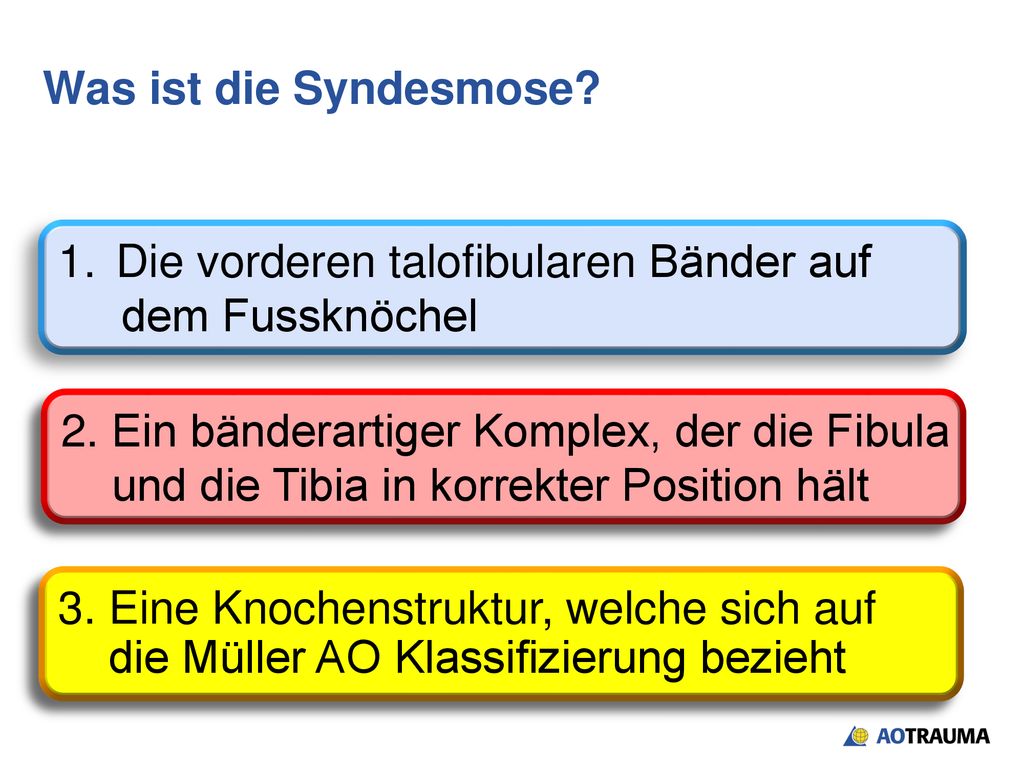 Was ist die Syndesmose?

1. Die vorderen talofibularen Bänder auf dem Fussknöchel

2. Ein bänderartiger Komplex, der die Fibula und die Tibia in korrekter Position hält

3. Eine Knochenstruktur, welche sich auf die Müller AO Klassifizierung bezieht

AOTRAUMA